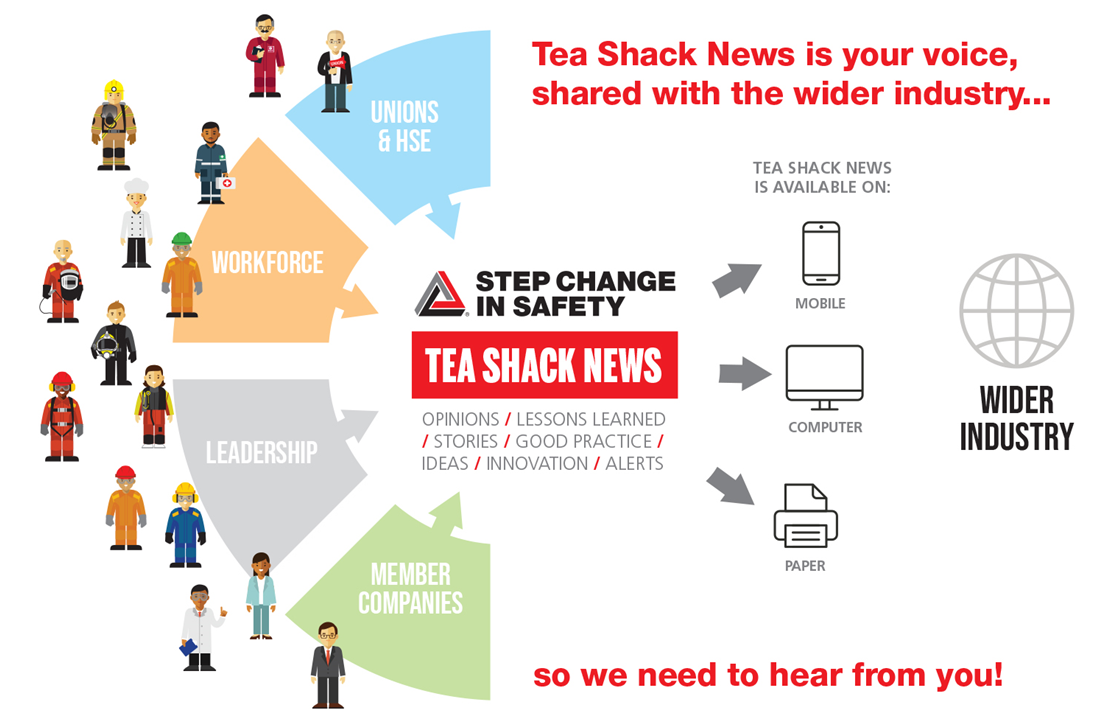 Tea Shack News is your voice, shared with the wider industry...

UNIONS & HSE

WORKFORCE

LEADERSHIP

MEMBER COMPANIES

STEP CHANGE IN SAFETY

TEA SHACK NEWS

OPINIONS / LESSONS LEARNED / STORIES / GOOD PRACTICE / IDEAS / INNOVATION / ALERTS

TEA SHACK NEWS IS AVAILABLE ON:

MOBILE

COMPUTER

PAPER

WIDER INDUSTRY

so we need to hear from you!